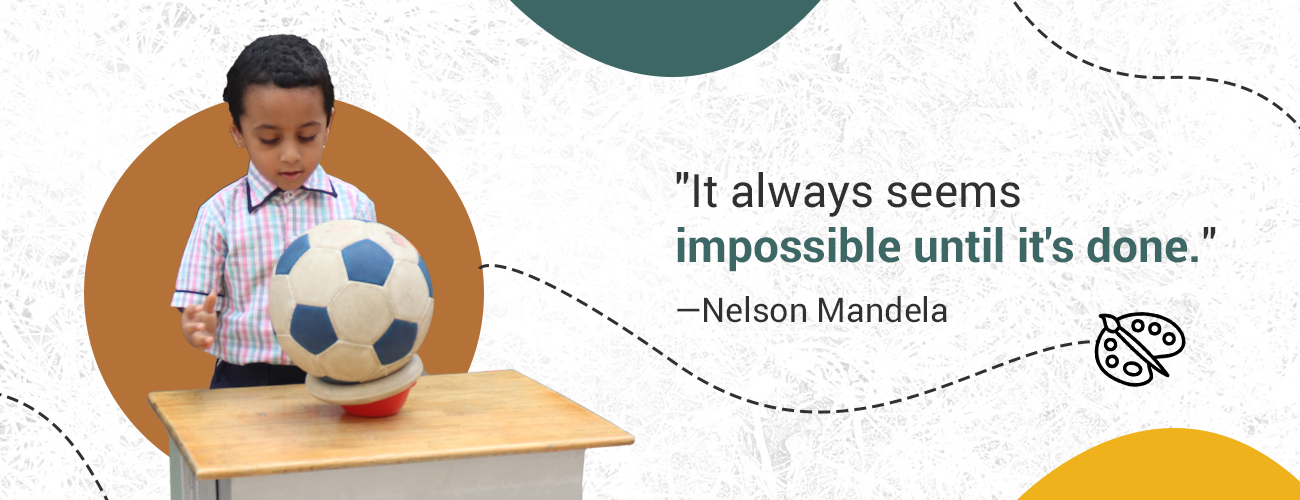 "It always seems impossible until it's done."

—Nelson Mandela